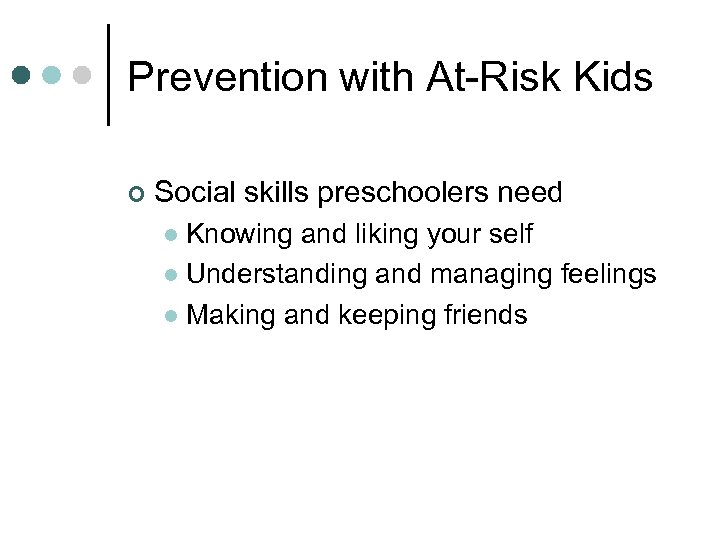 Prevention with At-Risk Kids

Social skills preschoolers need

Knowing and liking your self

Understanding and managing feelings

Making and keeping friends